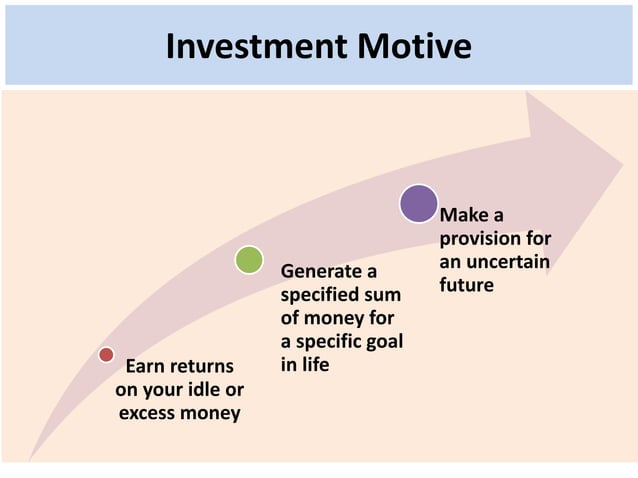 Investment Motive

Earn returns on your idle or excess money

Generate a specified sum of money for a specific goal in life

Make a provision for an uncertain future